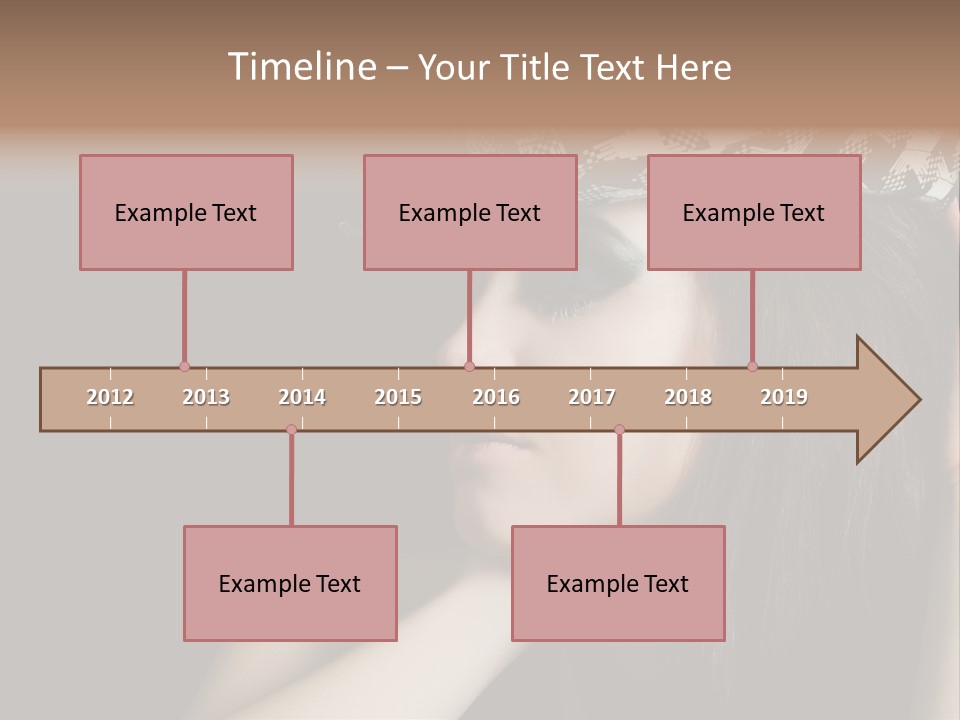 Timeline – Your Title Text Here

Example Text

Example Text

Example Text

2012 2013 2014 2015 2016 2017 2018 2019

Example Text

Example Text